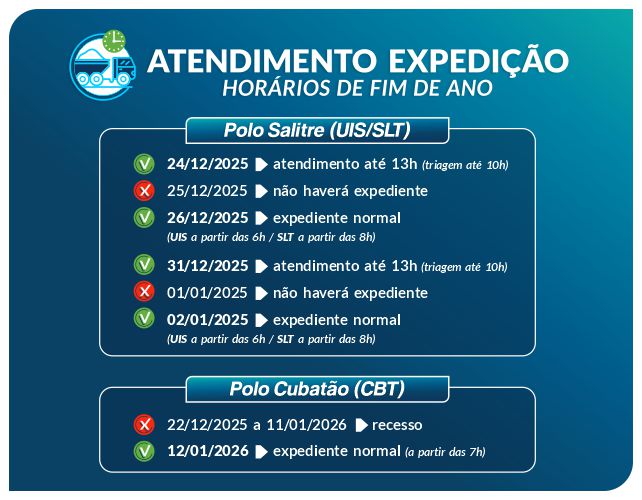 ATENDIMENTO EXPEDIÇÃO
HORÁRIOS DE FIM DE ANO

Polo Salitre (UIS/SLT)

24/12/2025 atendimento até 13h (triagem até 10h)
25/12/2025 não haverá expediente
26/12/2025 expediente normal
(UIS a partir das 6h / SLT a partir das 8h)
31/12/2025 atendimento até 13h (triagem até 10h)
01/01/2025 não haverá expediente
02/01/2025 expediente normal
(UIS a partir das 6h / SLT a partir das 8h)

Polo Cubatão (CBT)

22/12/2025 a 11/01/2026 recesso
12/01/2026 expediente normal (a partir das 7h)